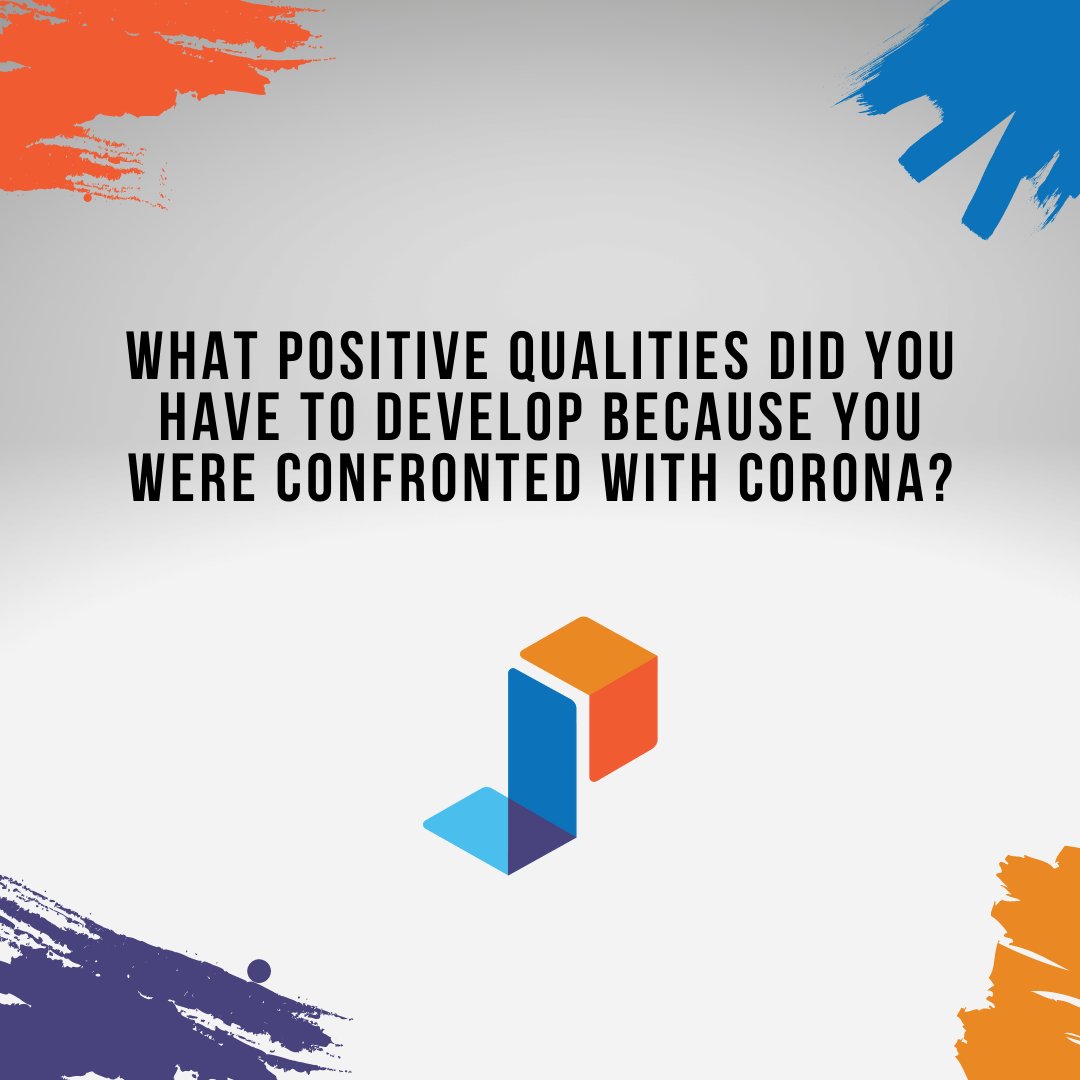 WHAT POSITIVE QUALITIES DID YOU HAVE TO DEVELOP BECAUSE YOU WERE CONFRONTED WITH CORONA?